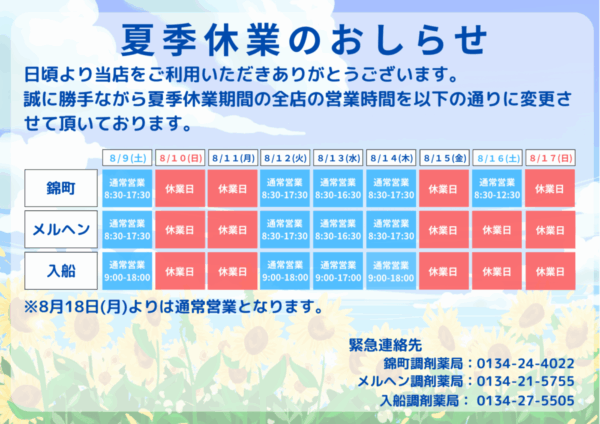 夏季休業のおしらせ

日頃より当店をご利用いただきありがとうございます。
誠に勝手ながら夏季休業期間の全店の営業時間を以下の通りに変更させて頂いております。

| | 8/9(土) | 8/10(日) | 8/11(月) | 8/12(火) | 8/13(水) | 8/14(木) | 8/15(金) | 8/16(土) | 8/17(日) |
|---|---|---|---|---|---|---|---|---|---|
| 錦町 | 通常営業 8:30-17:30 | 休業日 | 休業日 | 通常営業 8:30-17:30 | 通常営業 8:30-16:30 | 通常営業 8:30-17:30 | 休業日 | 通常営業 8:30-12:30 | 休業日 |
| メルヘン | 通常営業 8:30-17:30 | 休業日 | 休業日 | 通常営業 8:30-17:30 | 通常営業 8:30-16:30 | 通常営業 8:30-17:30 | 休業日 | 休業日 | 休業日 |
| 入船 | 通常営業 9:00-18:00 | 休業日 | 休業日 | 通常営業 9:00-18:00 | 通常営業 9:00-17:00 | 通常営業 9:00-18:00 | 休業日 | 休業日 | 休業日 |

※8月18日(月)よりは通常営業となります。

緊急連絡先
錦町調剤薬局：0134-24-4022
メルヘン調剤薬局：0134-21-5755
入船調剤薬局： 0134-27-5505